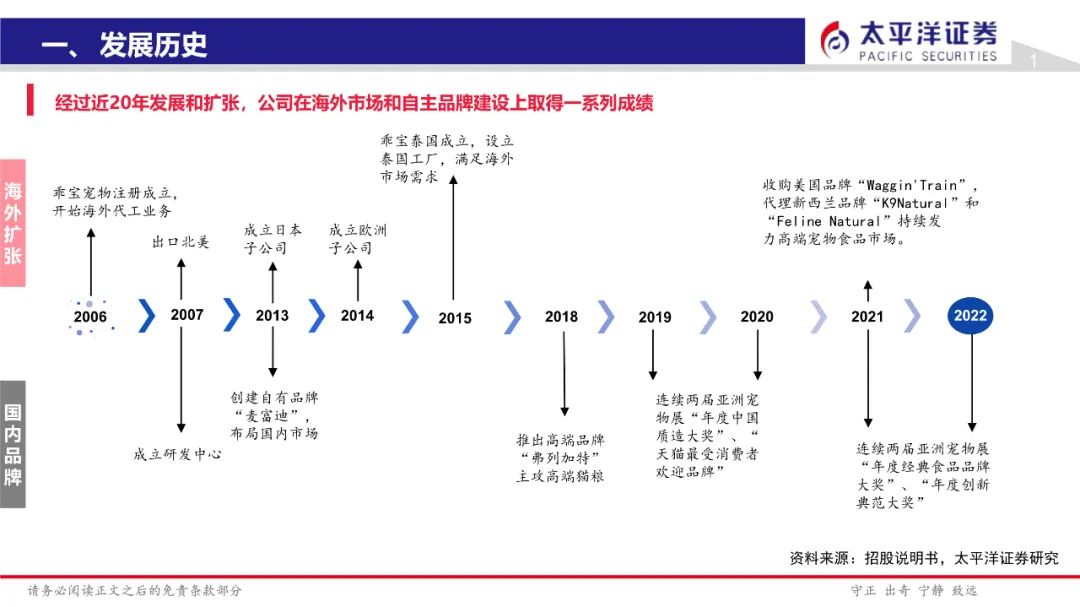 一、发展历史

太平洋证券
PACIFIC SECURITIES

1

经过近20年发展和扩张，公司在海外市场和自主品牌建设上取得一系列成绩

海外扩张

乖宝宠物注册成立，开始海外代工业务

出口北美

成立日本子公司

成立欧洲子公司

乖宝泰国成立，设立泰国工厂，满足海外市场需求

收购美国品牌“Waggin'Train”，代理新西兰品牌“K9Natural”和“Feline Natural”持续发力高端宠物食品市场。

2006

2007

2013

2014

2015

2018

2019

2020

2021

2022

国内品牌

成立研发中心

创建自有品牌“麦富迪”，布局国内市场

推出高端品牌“弗列加特”主攻高端猫粮

连续两届亚洲宠物展“年度中国质造大奖”、“天猫最受消费者欢迎品牌”

连续两届亚洲宠物展“年度经典食品品牌大奖”、“年度创新典范大奖”

资料来源：招股说明书，太平洋证券研究

请务必阅读正文之后的免责条款部分

守正 出奇 宁静 致远